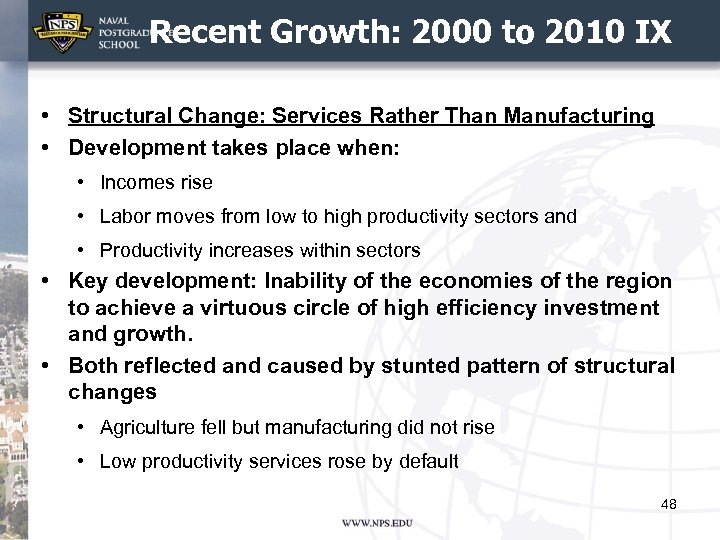 NPS NAVAL POSTGRADUATE SCHOOL

Recent Growth: 2000 to 2010 IX

• Structural Change: Services Rather Than Manufacturing
• Development takes place when:
  • Incomes rise
  • Labor moves from low to high productivity sectors and
  • Productivity increases within sectors
• Key development: Inability of the economies of the region to achieve a virtuous circle of high efficiency investment and growth.
• Both reflected and caused by stunted pattern of structural changes
  • Agriculture fell but manufacturing did not rise
  • Low productivity services rose by default

48

WWW.NPS.EDU